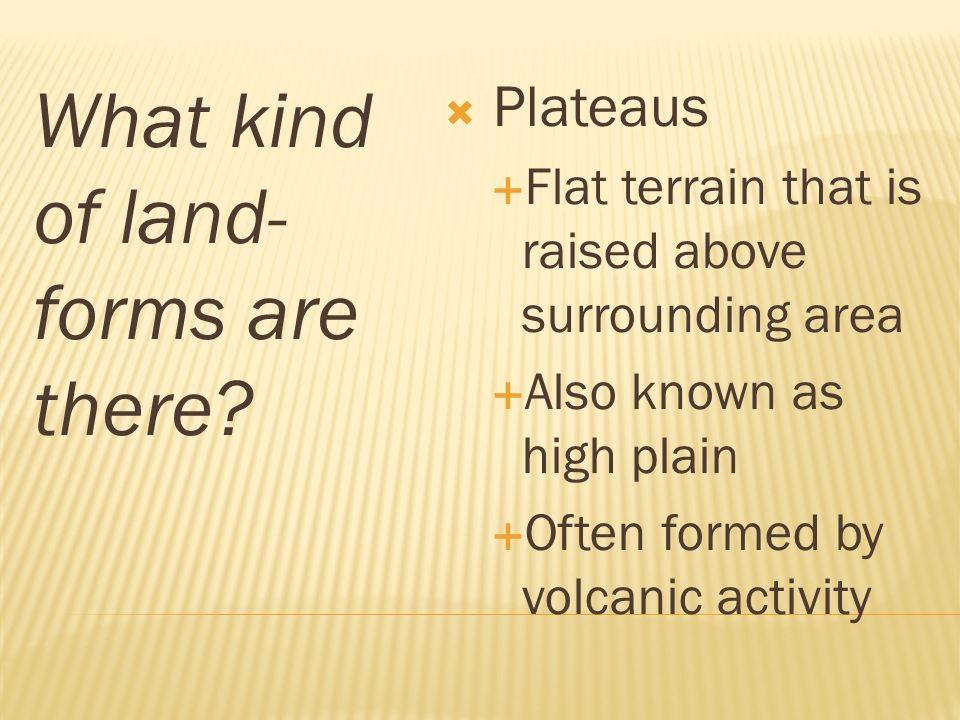 What kind of land-forms are there?

Plateaus

Flat terrain that is raised above surrounding area

Also known as high plain

Often formed by volcanic activity